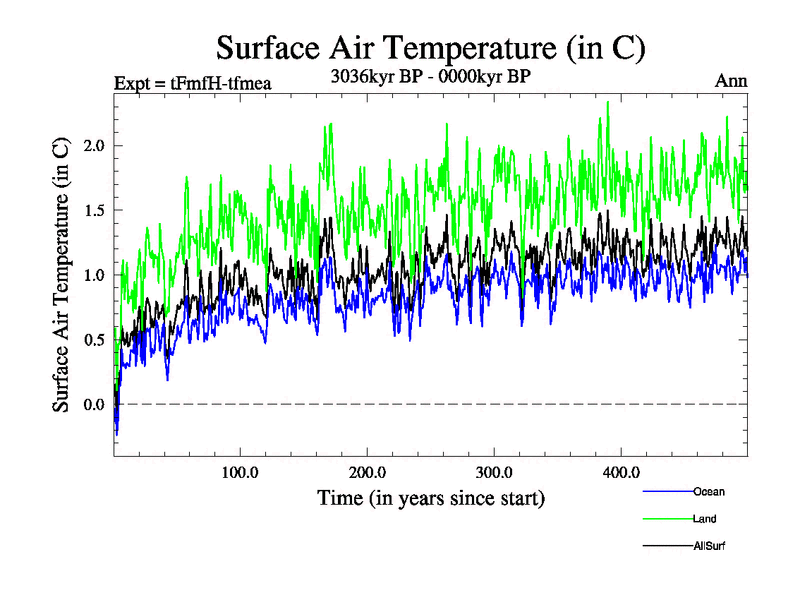 Surface Air Temperature (in C)

Expt = tFmfH-tfmea

3036kyr BP - 0000kyr BP

Ann

Surface Air Temperature (in C)

2.0
1.5
1.0
0.5
0.0

100.0
200.0
300.0
400.0

Time (in years since start)

Ocean
Land
AllSurf